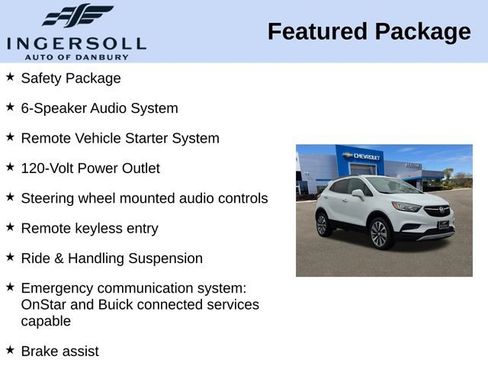 INGERSOLL
AUTO OF DANBURY

Featured Package

★ Safety Package

★ 6-Speaker Audio System

★ Remote Vehicle Starter System

★ 120-Volt Power Outlet

★ Steering wheel mounted audio controls

★ Remote keyless entry

★ Ride & Handling Suspension

★ Emergency communication system: OnStar and Buick connected services capable

★ Brake assist

CHEVROLET